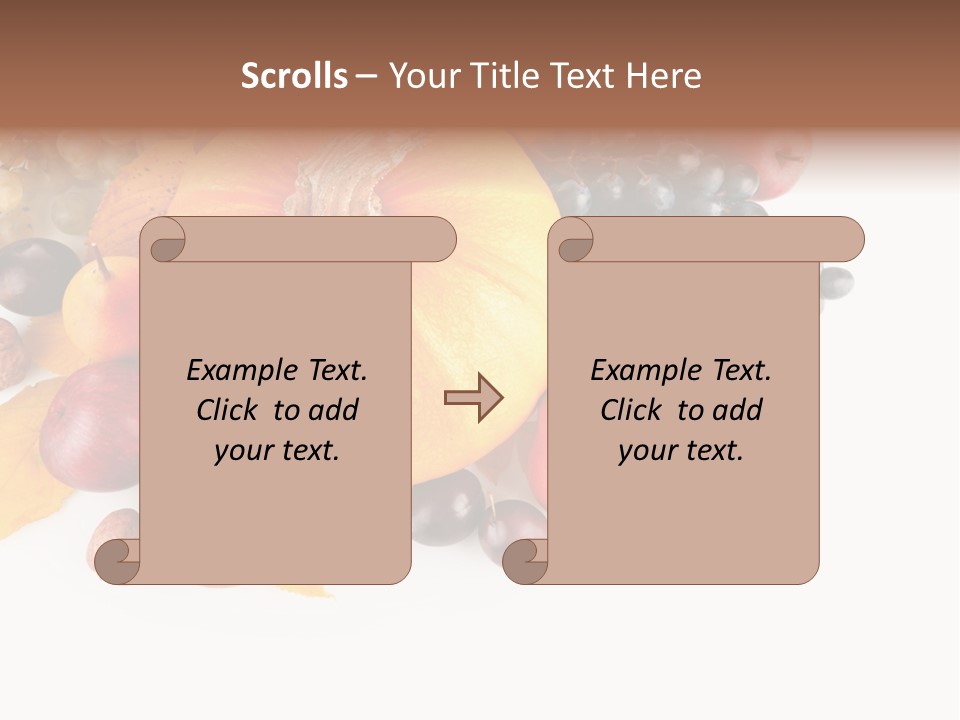 Scrolls – Your Title Text Here

Example Text. Click to add your text.

Example Text. Click to add your text.